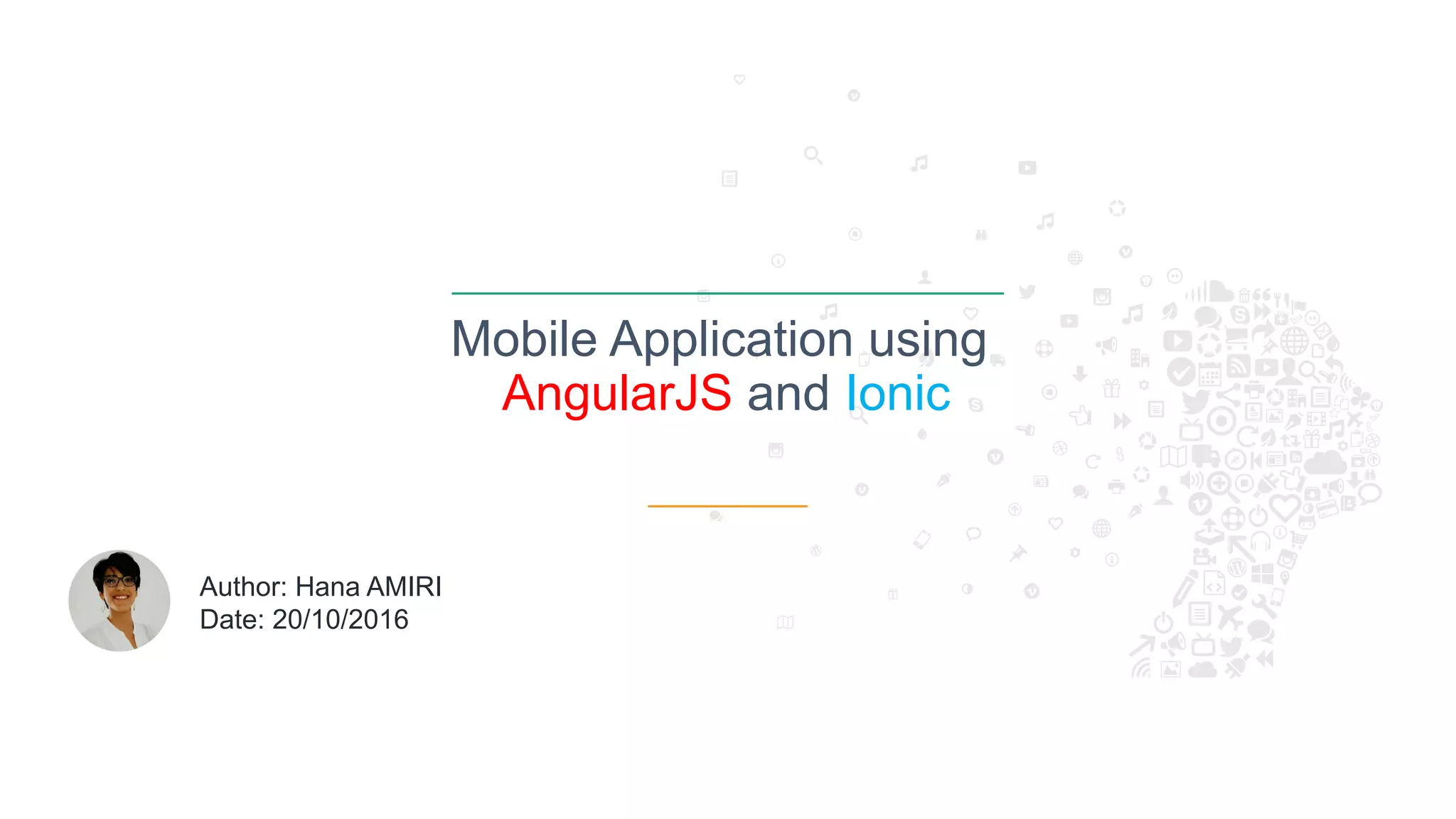 Mobile Application using AngularJS and Ionic

Author: Hana AMIRI
Date: 20/10/2016